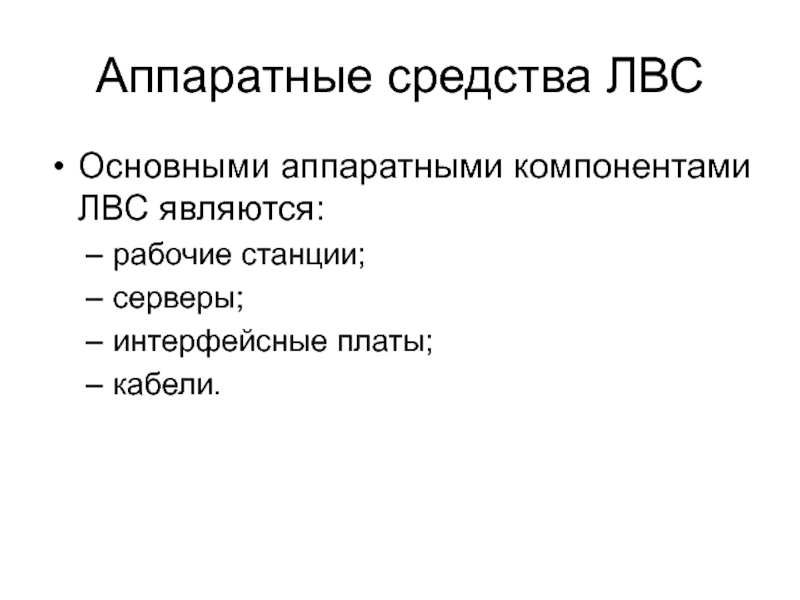 Аппаратные средства ЛВС

• Основными аппаратными компонентами ЛВС являются:
– рабочие станции;
– серверы;
– интерфейсные платы;
– кабели.